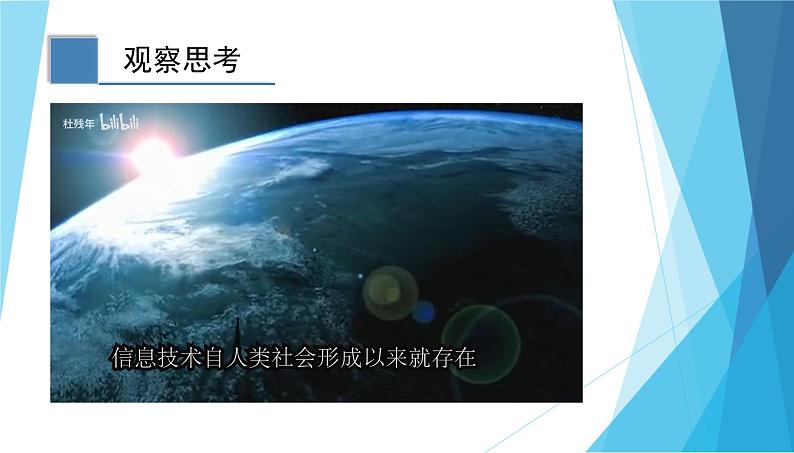 观察思考

杜残年 bilibili

信息技术自人类社会形成以来就存在